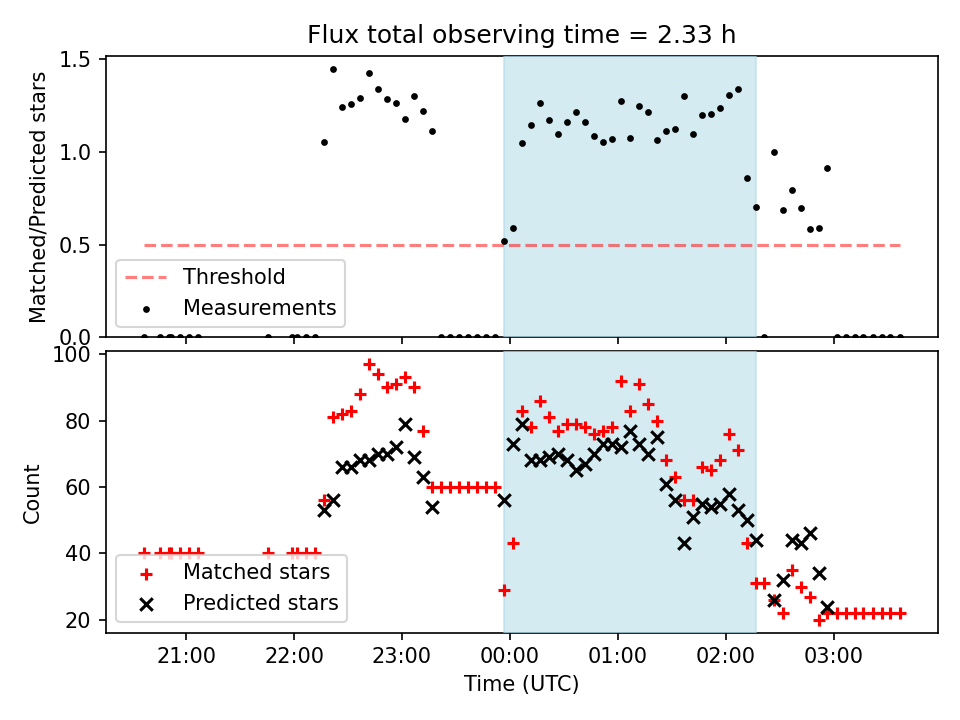 Flux total observing time = 2.33 h

Matched/Predicted stars

1.5
1.0
0.5
0.0

Threshold
Measurements

Count

100
80
60
40
20

Matched stars
Predicted stars

21:00
22:00
23:00
00:00
01:00
02:00
03:00

Time (UTC)